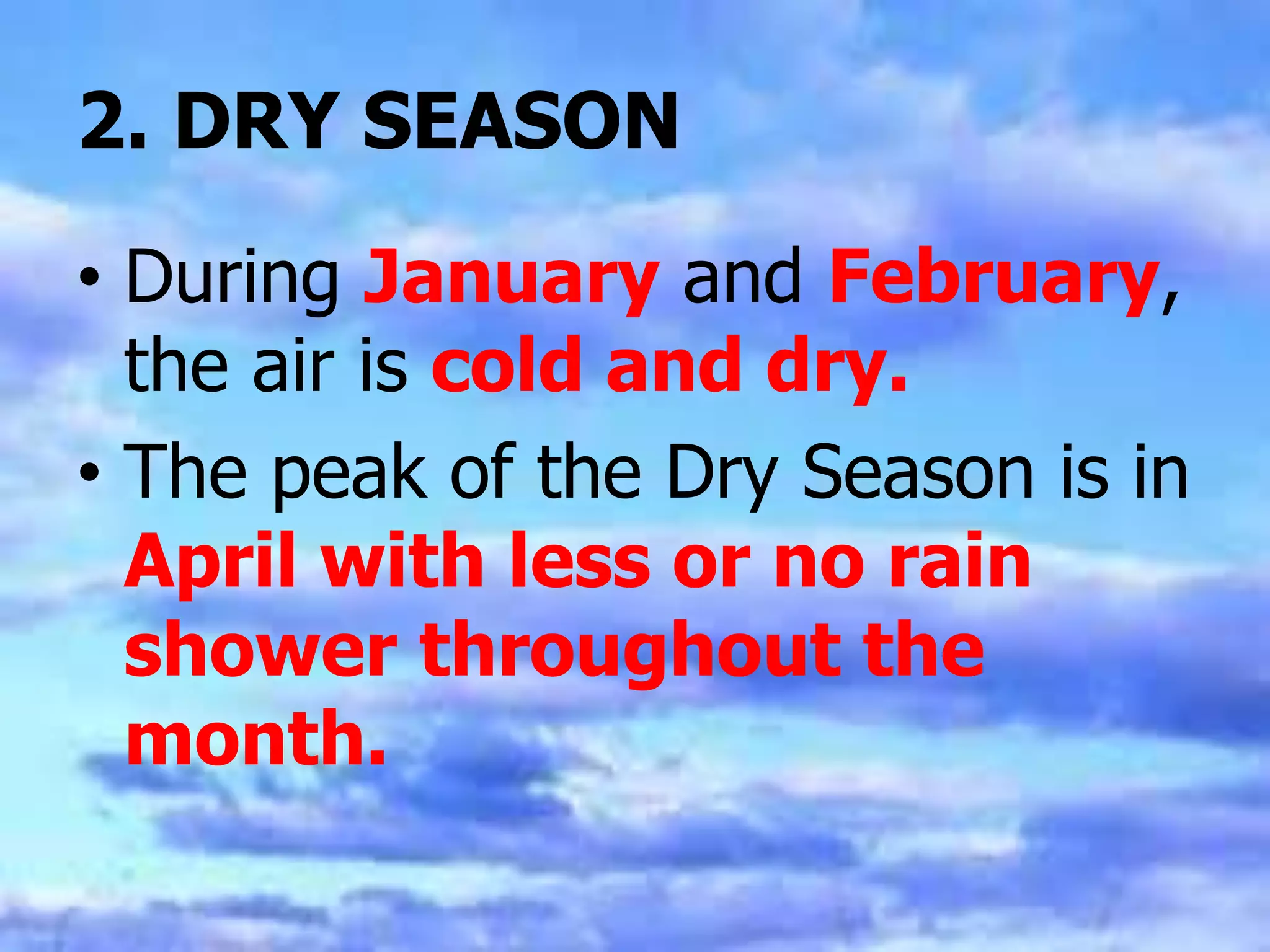 2. DRY SEASON

• During January and February, the air is cold and dry.

• The peak of the Dry Season is in April with less or no rain shower throughout the month.